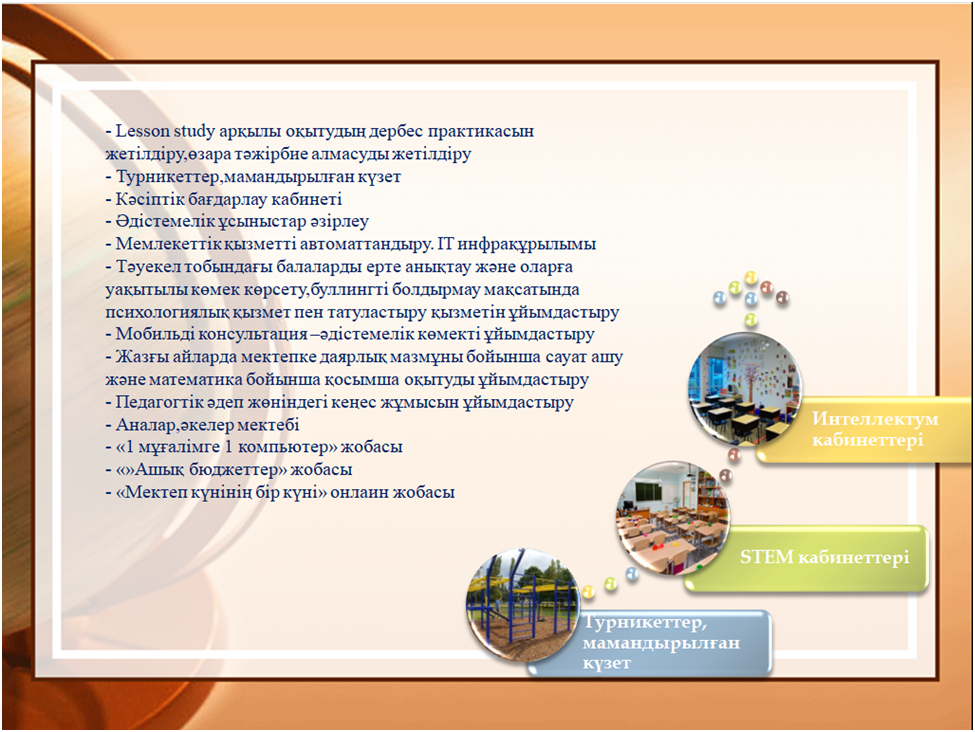 - Lesson study арқылы оқытудың дербес практикасын жетілдіру,өзара тәжірбие алмасуды жетілдіру
- Турникеттер,мамандырылған күзет
- Кәсіптік бағдарлау кабинеті
- Әдістемелік ұсыныстар әзірлеу
- Мемлекеттік қызметті автоматтандыру. IT инфрақұрылымы
- Тәуекел тобындағы балаларды ерте анықтау және оларға уақытылы көмек көрсету,буллингті болдырмау мақсатында психологиялық қызмет пен татуластыру қызметін ұйымдастыру
- Мобильді консультация –әдістемелік көмекті ұйымдастыру
- Жазғы айларда мектепке даярлық мазмұны бойынша сауат ашу және математика бойынша қосымша оқытуды ұйымдастыру
- Педагогтік әдеп жөніндегі кеңес жұмысын ұйымдастыру
- Аналар,әкелер мектебі
- «1 мұғалімге 1 компьютер» жобасы
- «»Ашық бюджеттер» жобасы
- «Мектеп күнінің бір күні» онлаин жобасы

Интеллектум кабинеттері

STEM кабинеттері

Турникеттер, мамандырылған күзет